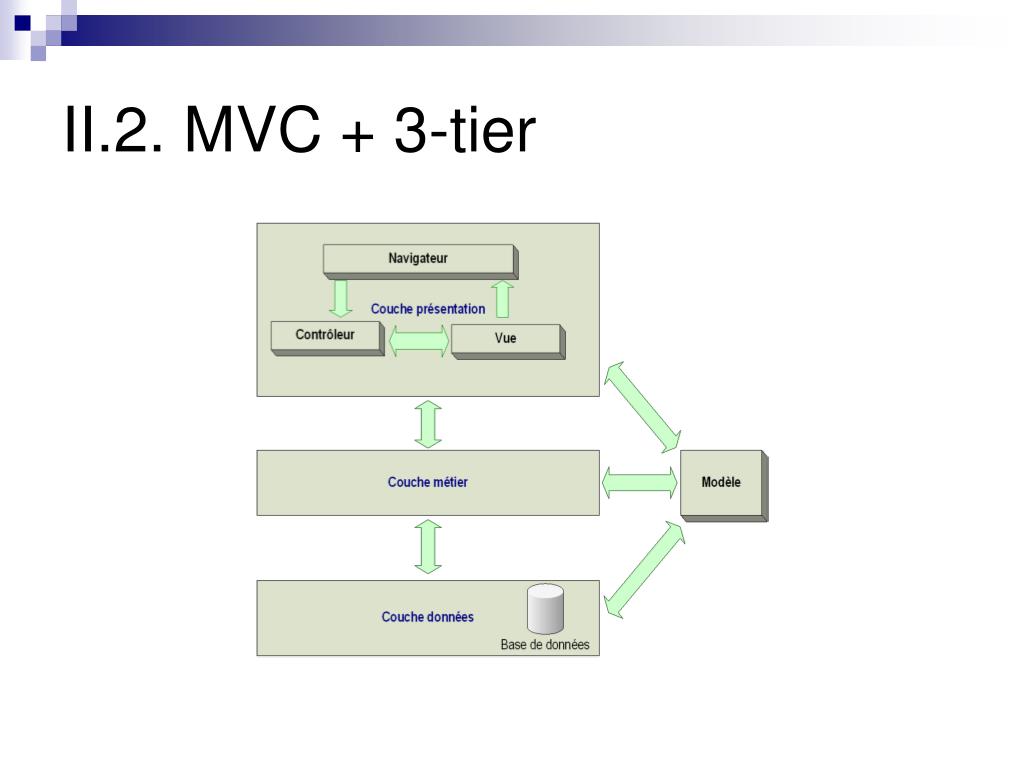 II.2. MVC + 3-tier

Navigateur

Couche présentation

Contrôleur

Vue

Couche métier

Modèle

Couche données

Base de données